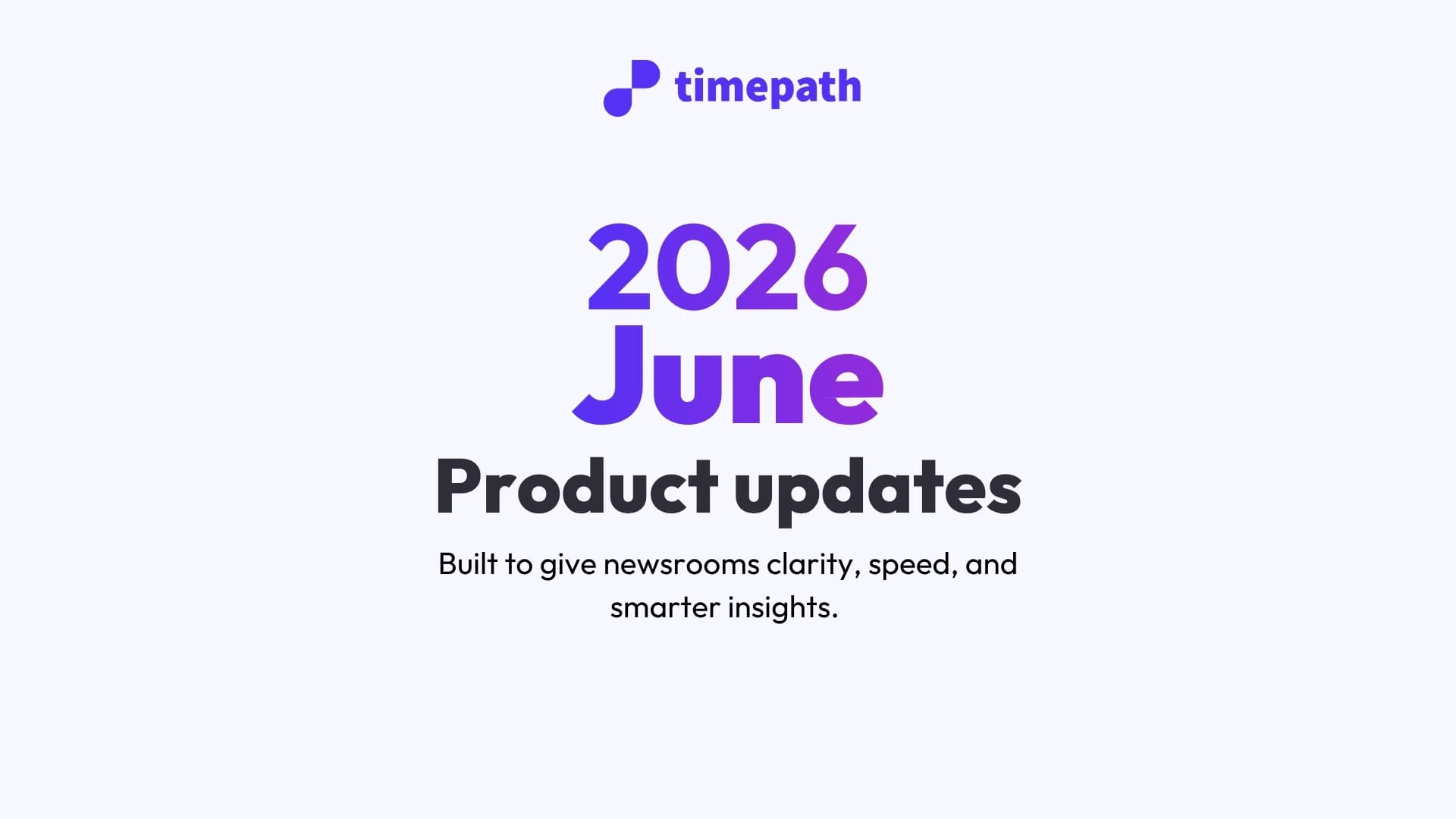 timepath

2026
June
Product updates

Built to give newsrooms clarity, speed, and smarter insights.